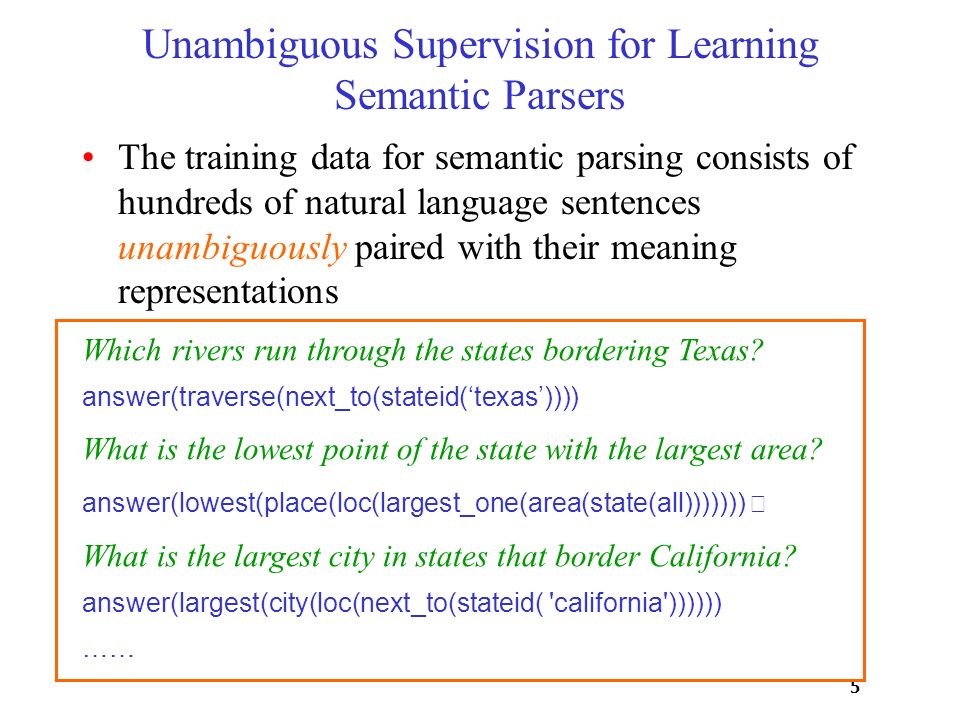 Unambiguous Supervision for Learning Semantic Parsers

• The training data for semantic parsing consists of hundreds of natural language sentences unambiguously paired with their meaning representations

Which rivers run through the states bordering Texas?
answer(traverse(next_to(stateid(‘texas’))))

What is the lowest point of the state with the largest area?
answer(lowest(place(loc(largest_one(area(state(all)))))))

What is the largest city in states that border California?
answer(largest(city(loc(next_to(stateid( 'california'))))))

……

5